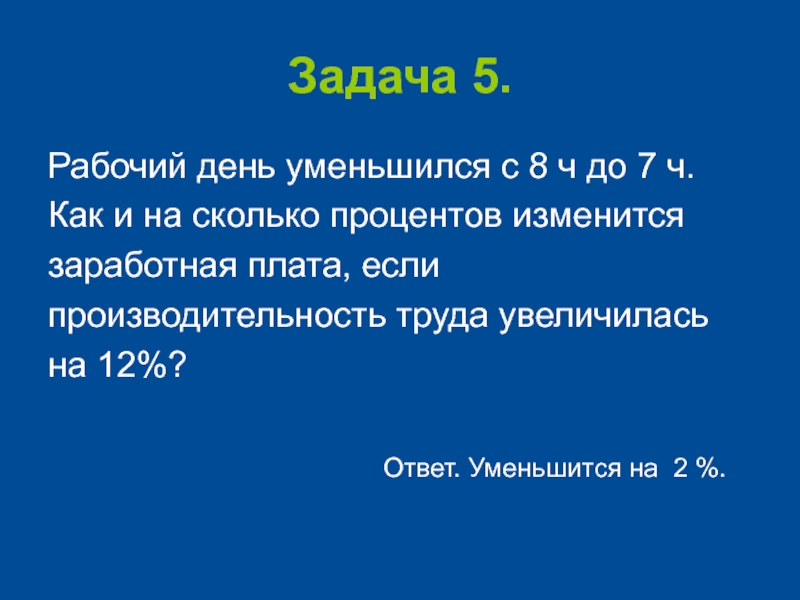 Задача 5.

Рабочий день уменьшился с 8 ч до 7 ч. Как и на сколько процентов изменится заработная плата, если производительность труда увеличилась на 12%?

Ответ. Уменьшится на 2 %.